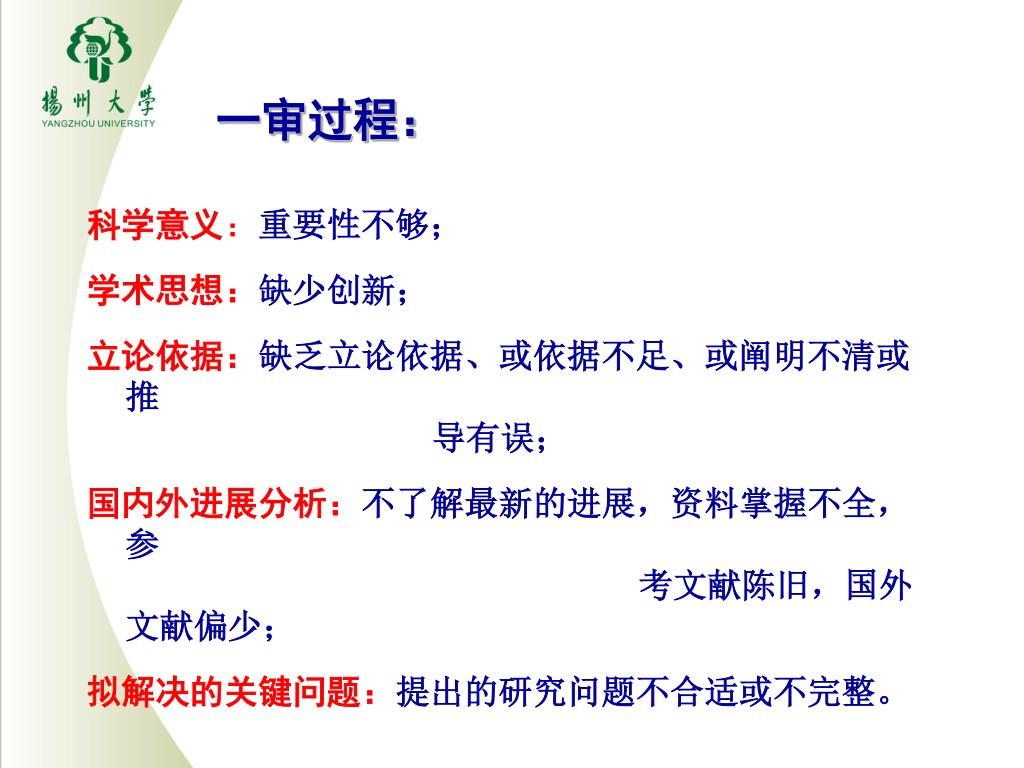 揚州大學
YANGZHOU UNIVERSITY

一审过程：

科学意义：重要性不够；

学术思想：缺少创新；

立论依据：缺乏立论依据、或依据不足、或阐明不清或推导有误；

国内外进展分析：不了解最新的进展，资料掌握不全，参考文献陈旧，国外文献偏少；

拟解决的关键问题：提出的研究问题不合适或不完整。